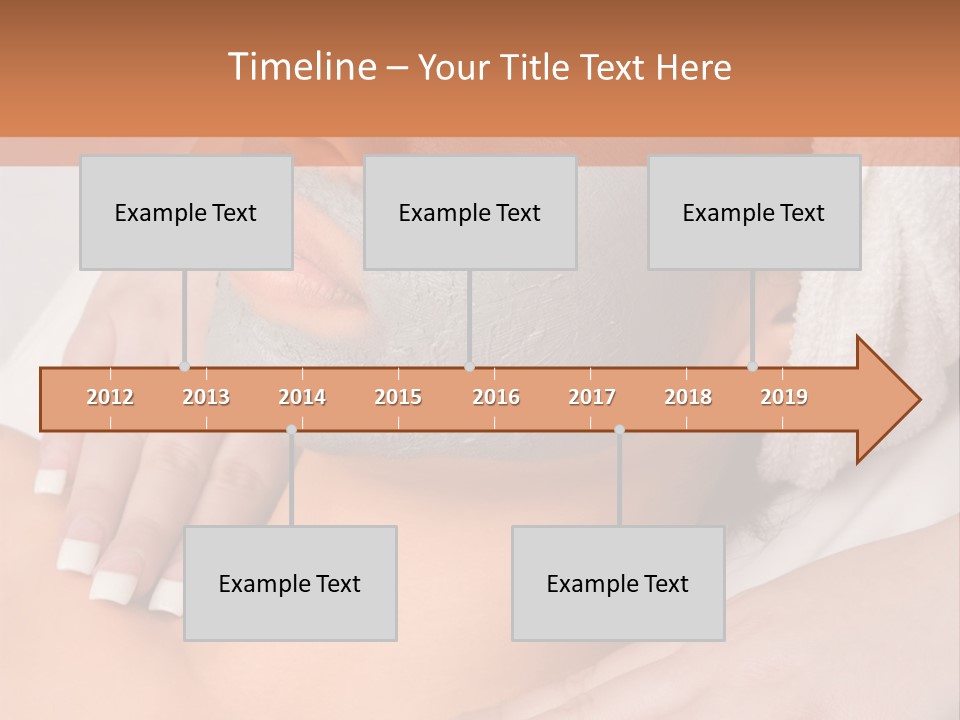 Timeline – Your Title Text Here

Example Text

Example Text

Example Text

2012 2013 2014 2015 2016 2017 2018 2019

Example Text

Example Text